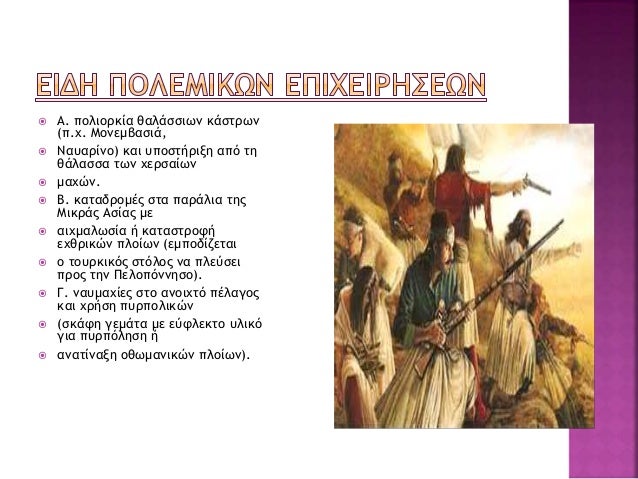 ΕΙΔΗ ΠΟΛΕΜΙΚΩΝ ΕΠΙΧΕΙΡΗΣΕΩΝ

Α. πολιορκία θαλάσσιων κάστρων (π.χ. Μονεμβασιά,

Ναυαρίνο) και υποστήριξη από τη θάλασσα των χερσαίων

μαχών.

Β. καταδρομές στα παράλια της Μικράς Ασίας με

αιχμαλωσία ή καταστροφή εχθρικών πλοίων (εμποδίζεται

ο τουρκικός στόλος να πλεύσει προς την Πελοπόννησο).

Γ. ναυμαχίες στο ανοιχτό πέλαγος και χρήση πυρπολικών

(σκάφη γεμάτα με εύφλεκτο υλικό για πυρπόληση ή

ανατίναξη οθωμανικών πλοίων).